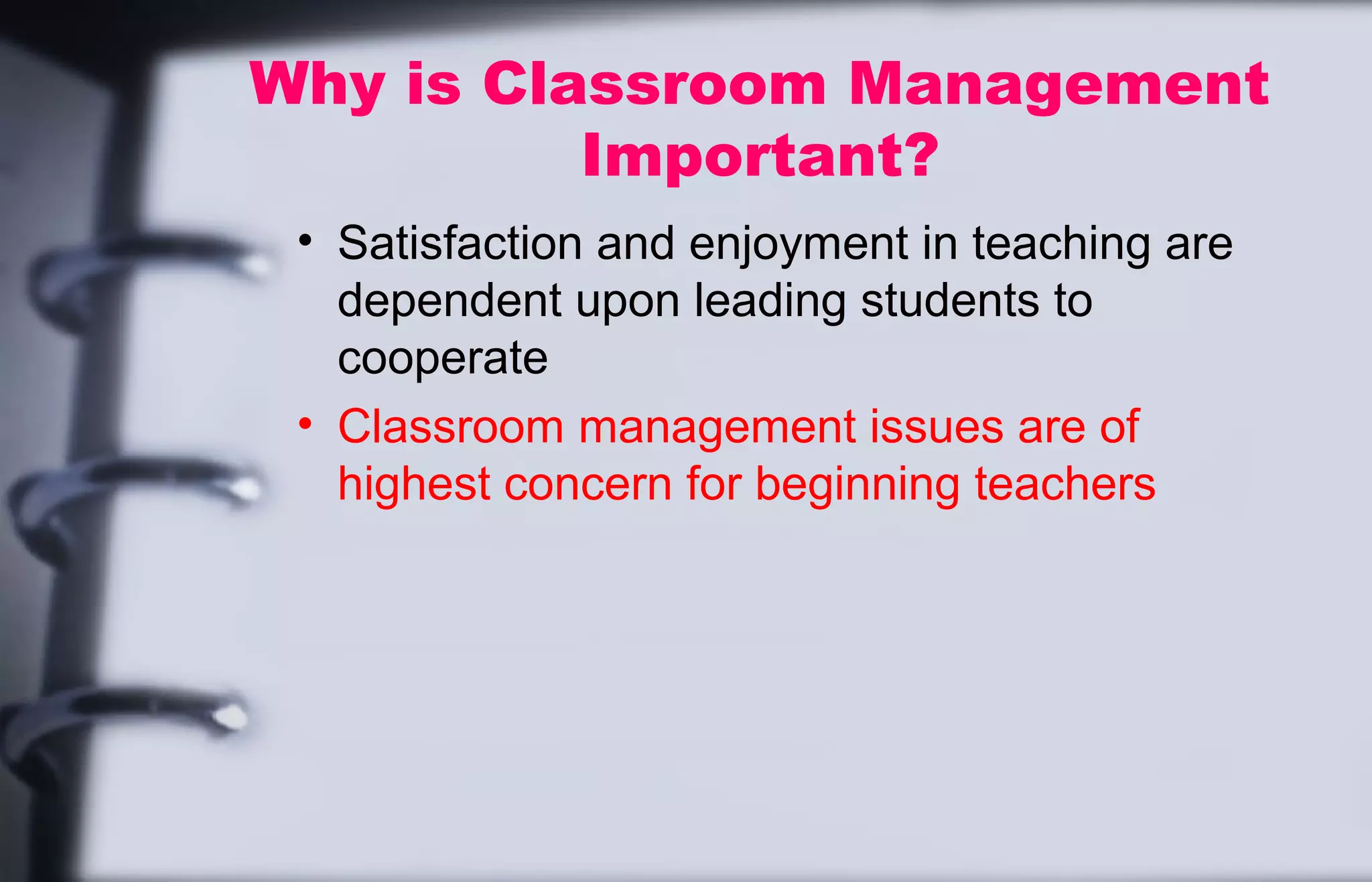 Why is Classroom Management Important?

• Satisfaction and enjoyment in teaching are dependent upon leading students to cooperate

• Classroom management issues are of highest concern for beginning teachers